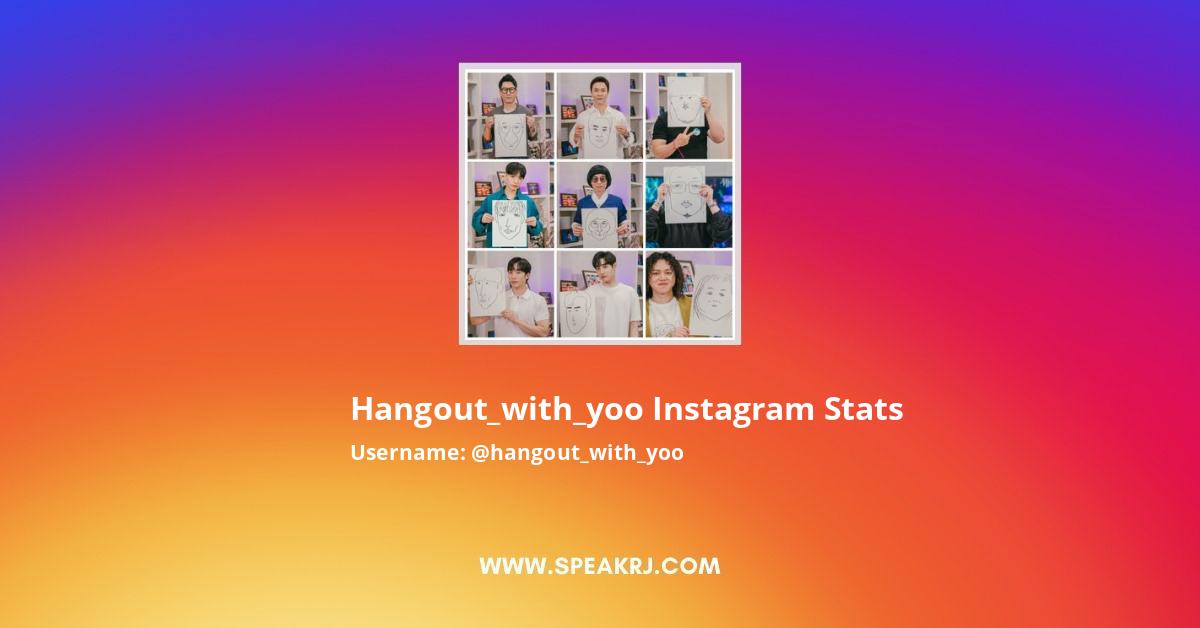 Hangout_with_yoo Instagram Stats

Username: @hangout_with_yoo

WWW.SPEAKRJ.COM